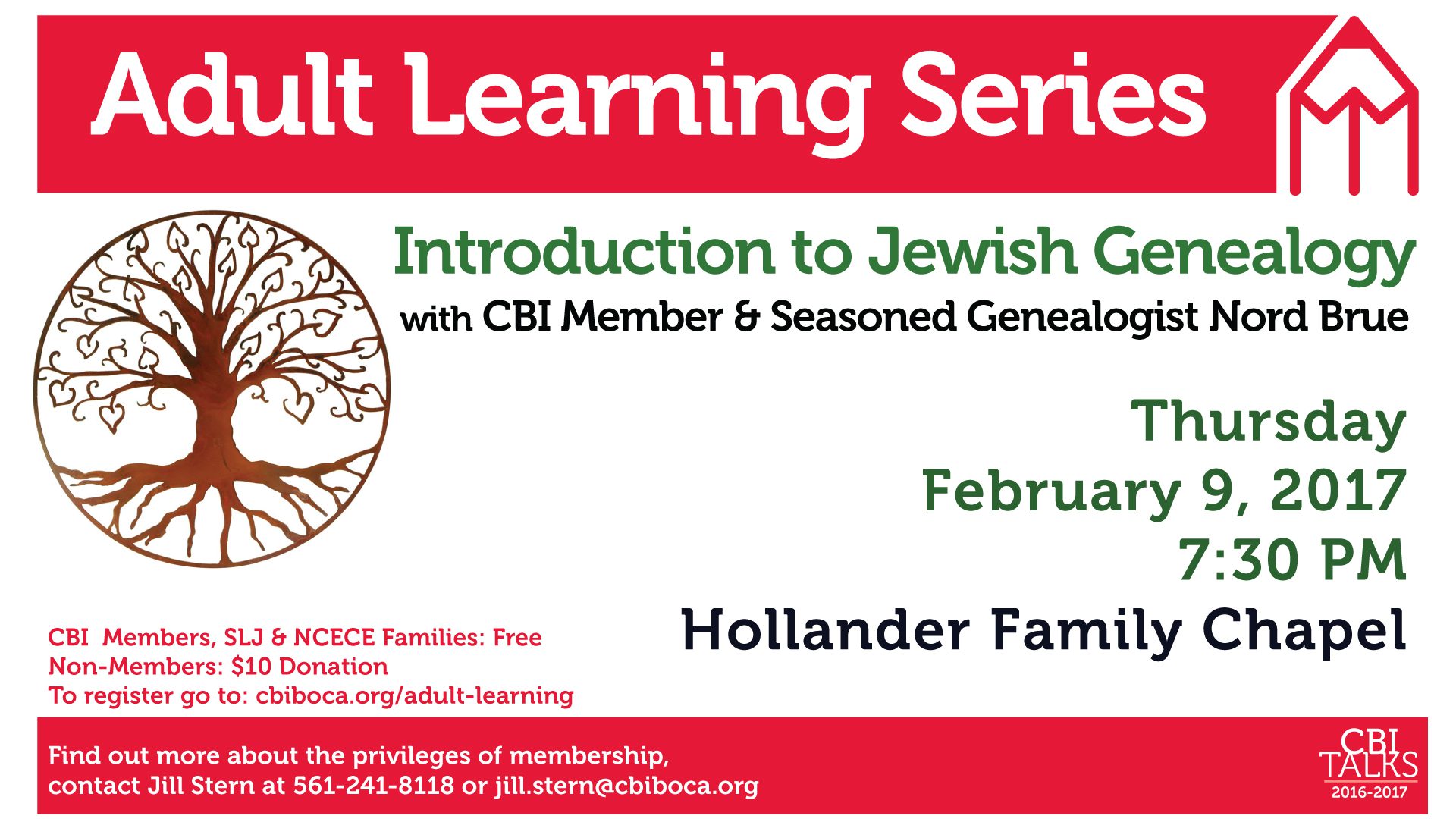 Adult Learning Series

Introduction to Jewish Genealogy
with CBI Member & Seasoned Genealogist Nord Brue

Thursday
February 9, 2017
7:30 PM
Hollander Family Chapel

CBI Members, SLJ & NCECE Families: Free
Non-Members: $10 Donation
To register go to: cbiboca.org/adult-learning

Find out more about the privileges of membership, contact Jill Stern at 561-241-8118 or jill.stern@cbiboca.org

CBI TALKS
2016-2017